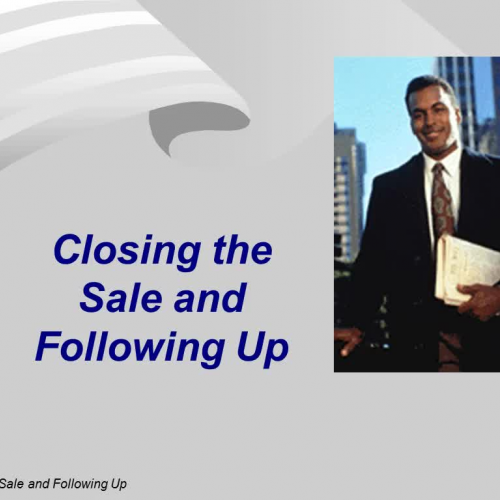 Closing the Sale and Following Up

Sale and Following Up